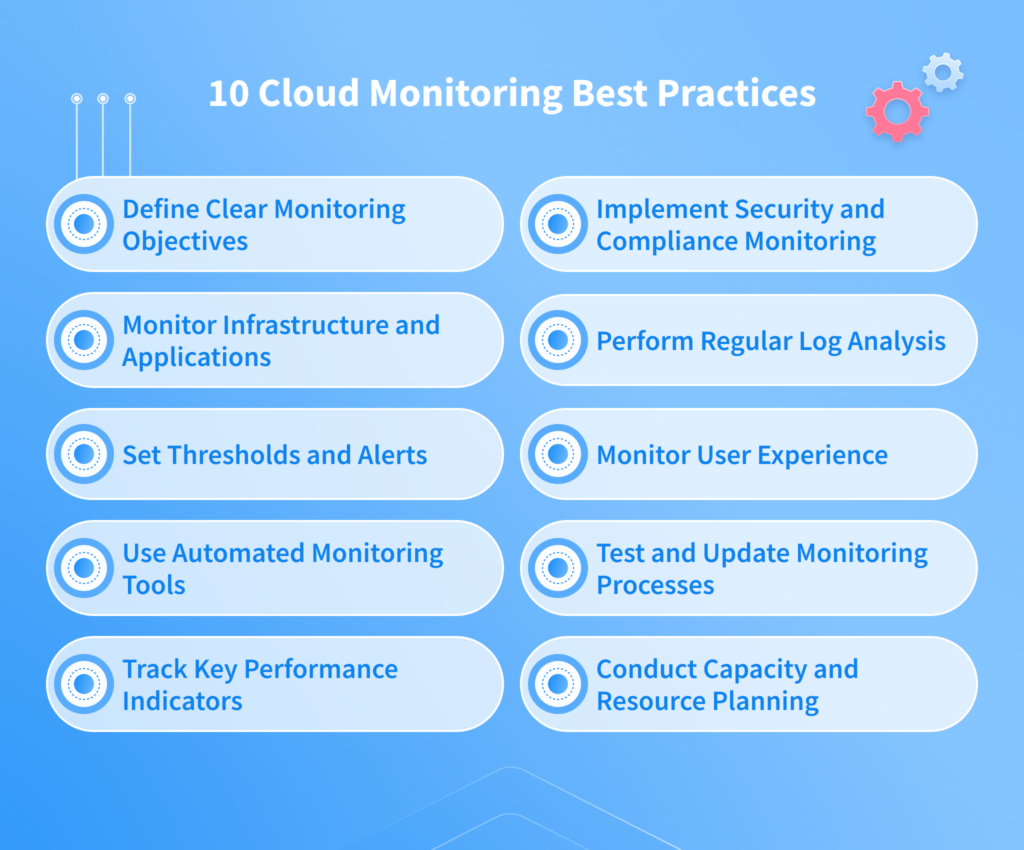 10 Cloud Monitoring Best Practices

Define Clear Monitoring Objectives

Monitor Infrastructure and Applications

Set Thresholds and Alerts

Use Automated Monitoring Tools

Track Key Performance Indicators

Implement Security and Compliance Monitoring

Perform Regular Log Analysis

Monitor User Experience

Test and Update Monitoring Processes

Conduct Capacity and Resource Planning